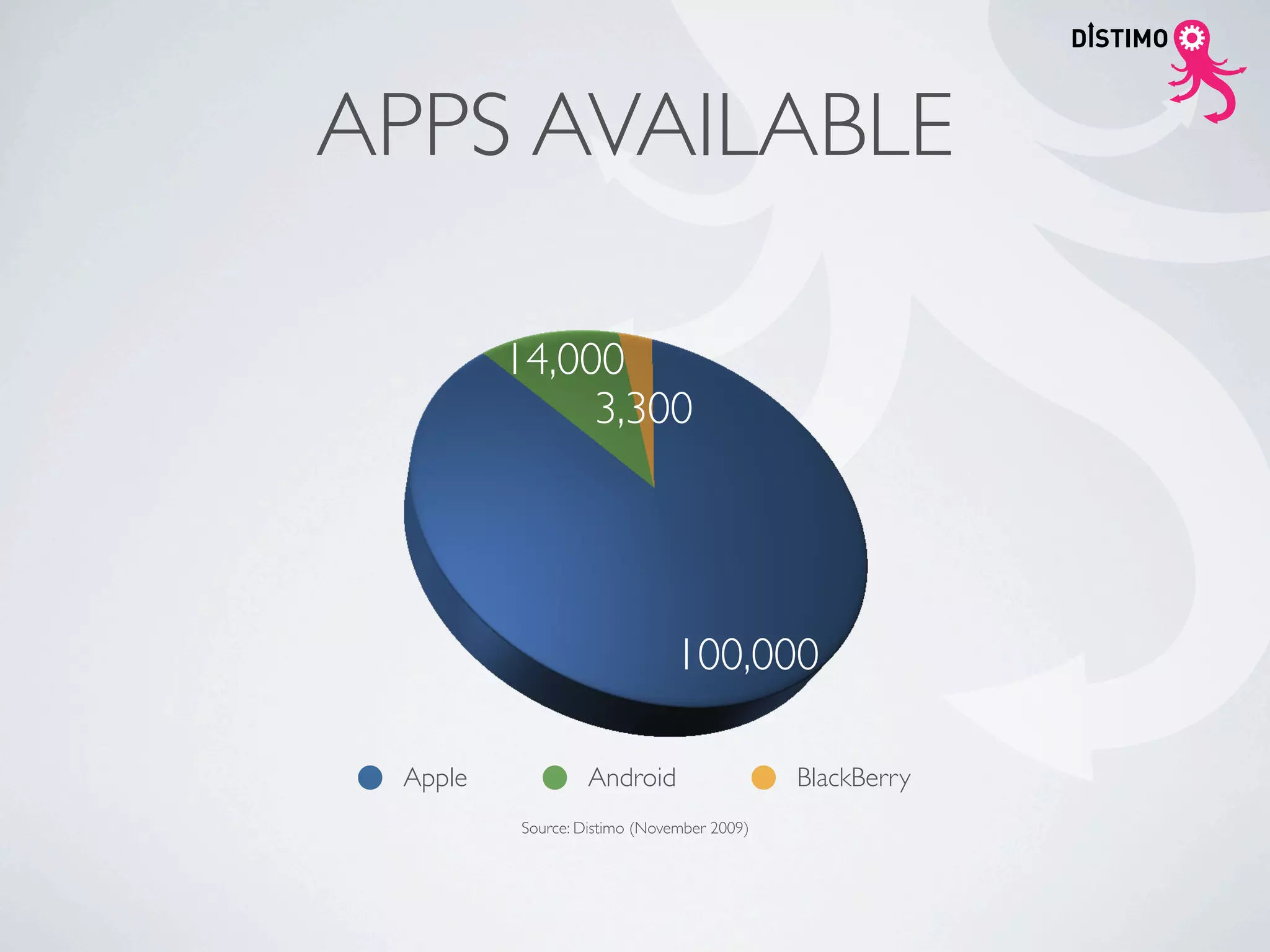 DISTIMO

APPS AVAILABLE

14,000

3,300

100,000

Apple Android BlackBerry

Source: Distimo (November 2009)